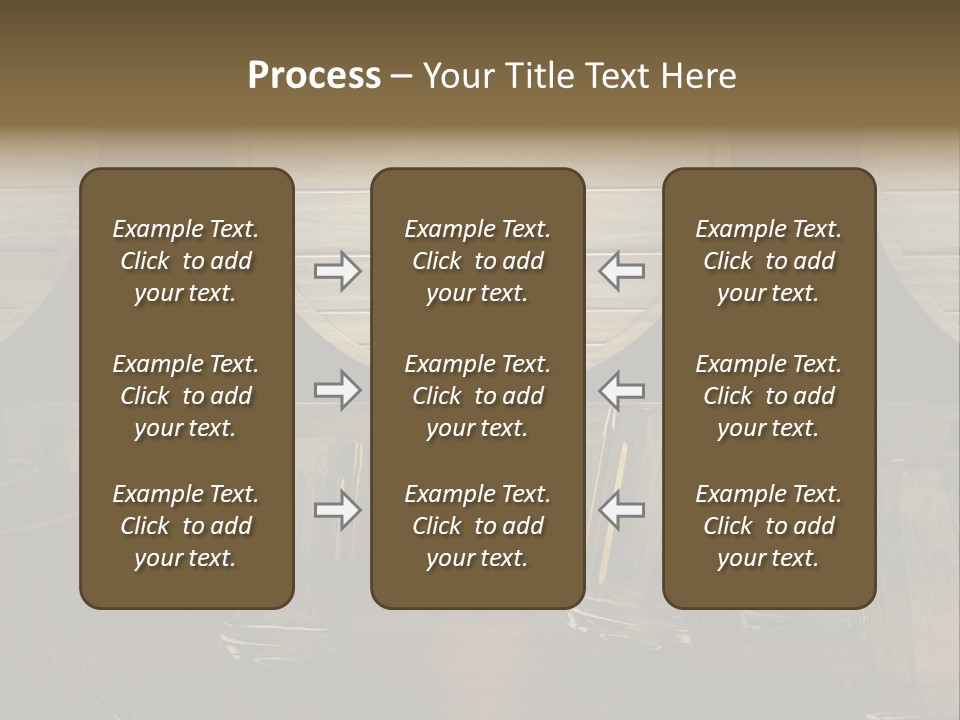 Process – Your Title Text Here

Example Text. Click to add your text.

Example Text. Click to add your text.

Example Text. Click to add your text.

Example Text. Click to add your text.

Example Text. Click to add your text.

Example Text. Click to add your text.

Example Text. Click to add your text.

Example Text. Click to add your text.

Example Text. Click to add your text.